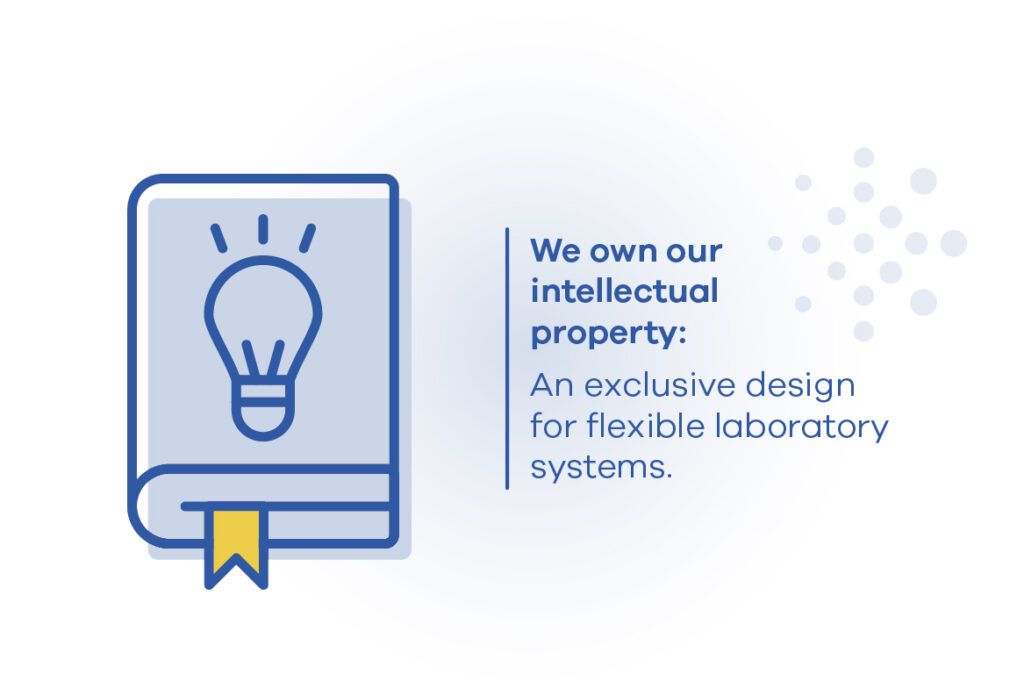 We own our intellectual property:

An exclusive design for flexible laboratory systems.